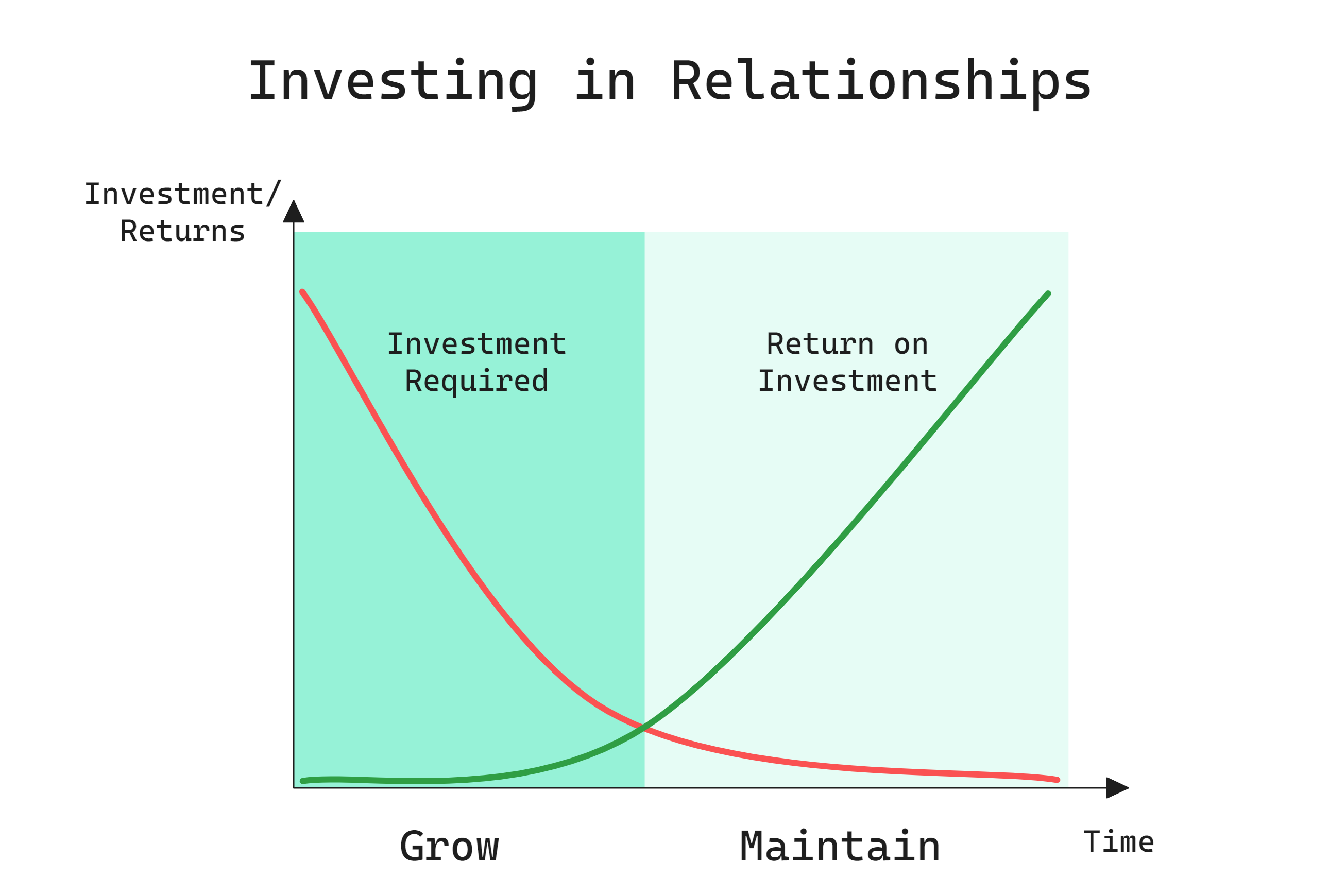 Investing in Relationships

Investment/
Returns

Investment
Required

Return on
Investment

Grow

Maintain

Time